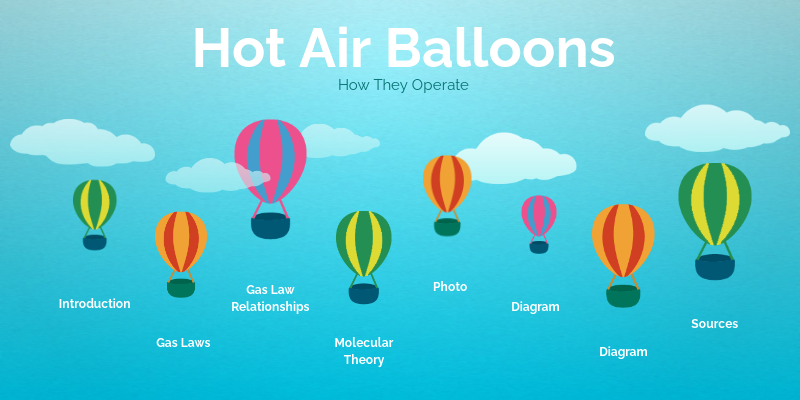 Hot Air Balloons

How They Operate

Introduction

Gas Laws

Gas Law Relationships

Molecular Theory

Photo

Diagram

Diagram

Sources